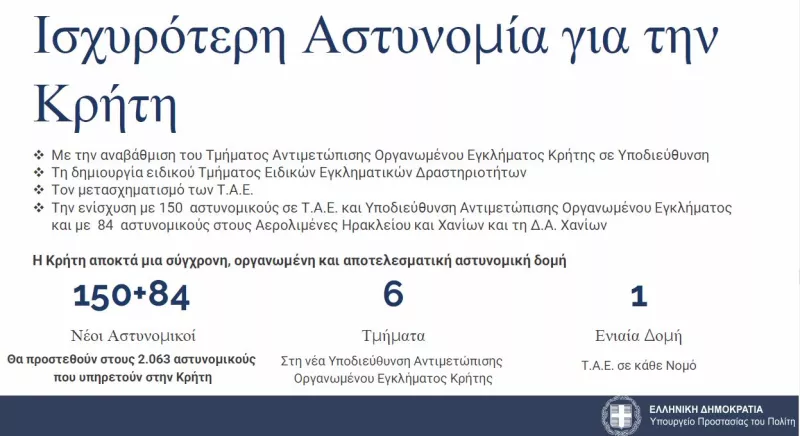 Ισχυρότερη Αστυνομία για την Κρήτη

❖ Με την αναβάθμιση του Τμήματος Αντιμετώπισης Οργανωμένου Εγκλήματος Κρήτης σε Υποδιεύθυνση
❖ Τη δημιουργία ειδικού Τμήματος Ειδικών Εγκληματικών Δραστηριοτήτων
❖ Τον μετασχηματισμό των Τ.Α.Ε.
❖ Την ενίσχυση με 150 αστυνομικούς σε Τ.Α.Ε. και Υποδιεύθυνση Αντιμετώπισης Οργανωμένου Εγκλήματος και με 84 αστυνομικούς στους Αερολιμένες Ηρακλείου και Χανίων και τη Δ.Α. Χανίων

Η Κρήτη αποκτά μια σύγχρονη, οργανωμένη και αποτελεσματική αστυνομική δομή

150+84

Νέοι Αστυνομικοί

Θα προστεθούν στους 2.063 αστυνομικούς που υπηρετούν στην Κρήτη

6

Τμήματα

Στη νέα Υποδιεύθυνση Αντιμετώπισης Οργανωμένου Εγκλήματος Κρήτης

1

Ενιαία Δομή

Τ.Α.Ε. σε κάθε Νομό

ΕΛΛΗΝΙΚΗ ΔΗΜΟΚΡΑΤΙΑ
Υπουργείο Προστασίας του Πολίτη